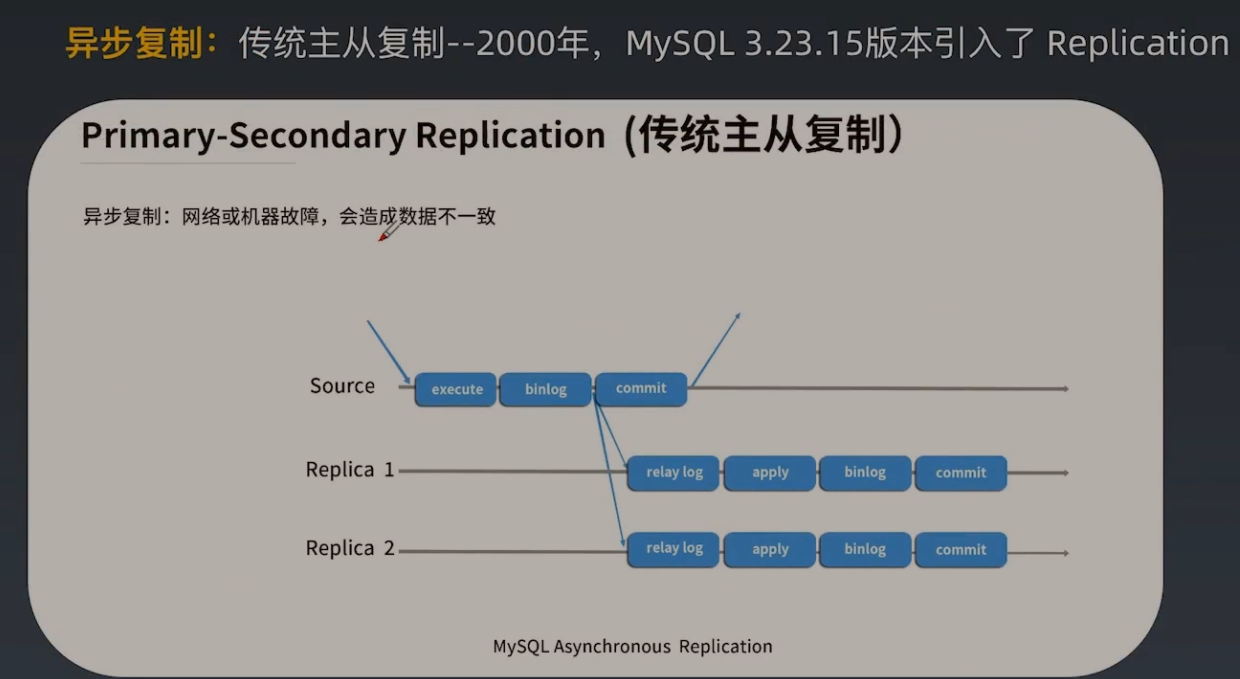 异步复制：传统主从复制--2000年，MySQL 3.23.15版本引入了 Replication

Primary-Secondary Replication（传统主从复制）

异步复制：网络或机器故障，会造成数据不一致

Source
execute
binlog
commit

Replica 1
relay log
apply
binlog
commit

Replica 2
relay log
apply
binlog
commit

MySQL Asynchronous Replication